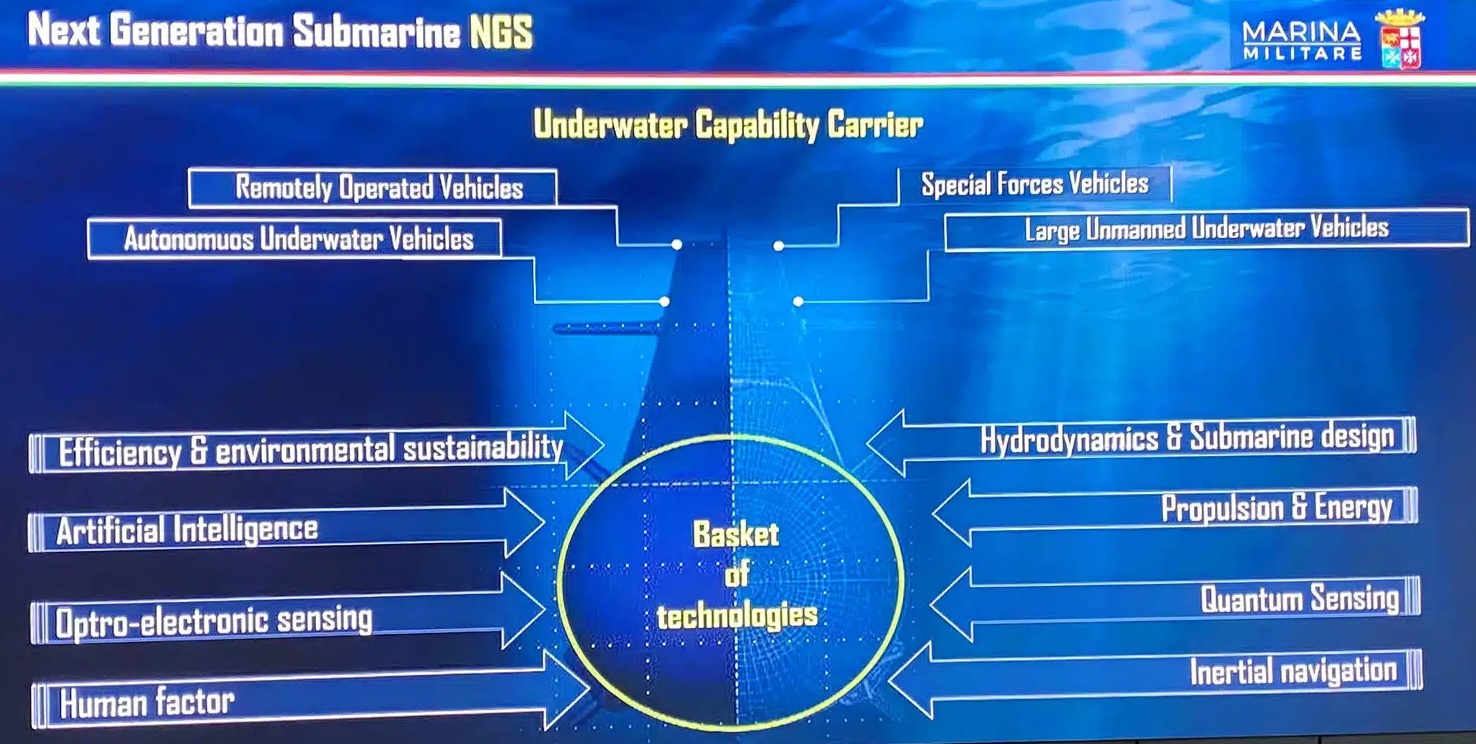 Next Generation Submarine NGS

MARINA MILITARE

Underwater Capability Carrier

Remotely Operated Vehicles

Autonomuos Underwater Vehicles

Special Forces Vehicles

Large Unmanned Underwater Vehicles

Efficiency & environmental sustainability

Artificial Intelligence

Optro-electronic sensing

Human factor

Basket of technologies

Hydrodynamics & Submarine design

Propulsion & Energy

Quantum Sensing

Inertial navigation